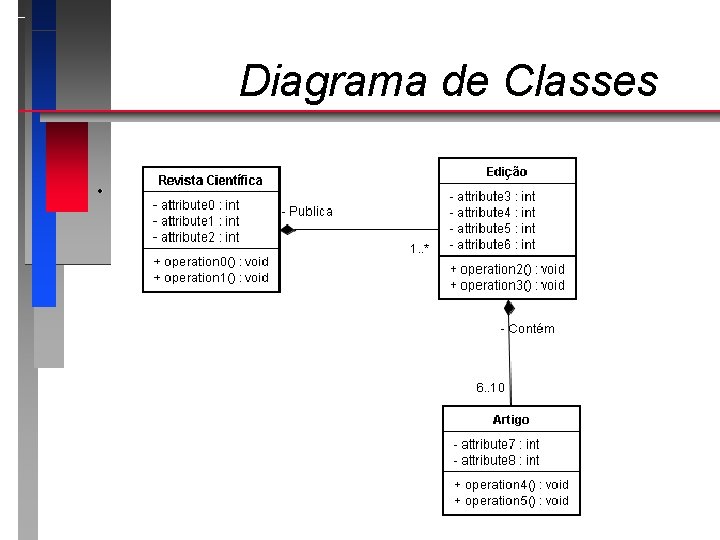 Diagrama de Classes

Revista Científica
- attribute0 : int
- attribute1 : int
- attribute2 : int
+ operation0() : void
+ operation1() : void

- Publica

1..*

Edição
- attribute3 : int
- attribute4 : int
- attribute5 : int
- attribute6 : int
+ operation2() : void
+ operation3() : void

- Contém

6..10

Artigo
- attribute7 : int
- attribute8 : int
+ operation4() : void
+ operation5() : void